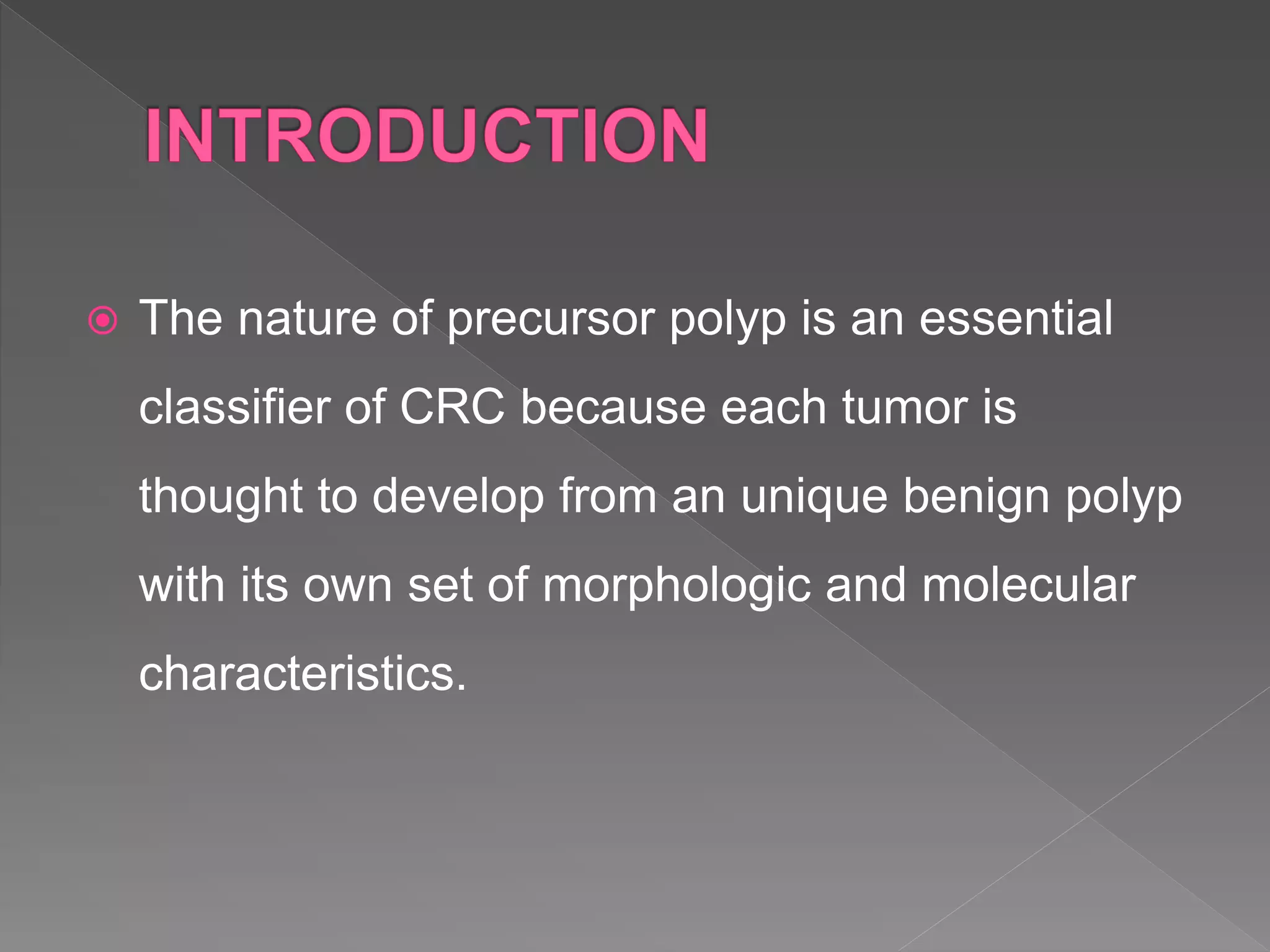 INTRODUCTION

The nature of precursor polyp is an essential classifier of CRC because each tumor is thought to develop from an unique benign polyp with its own set of morphologic and molecular characteristics.